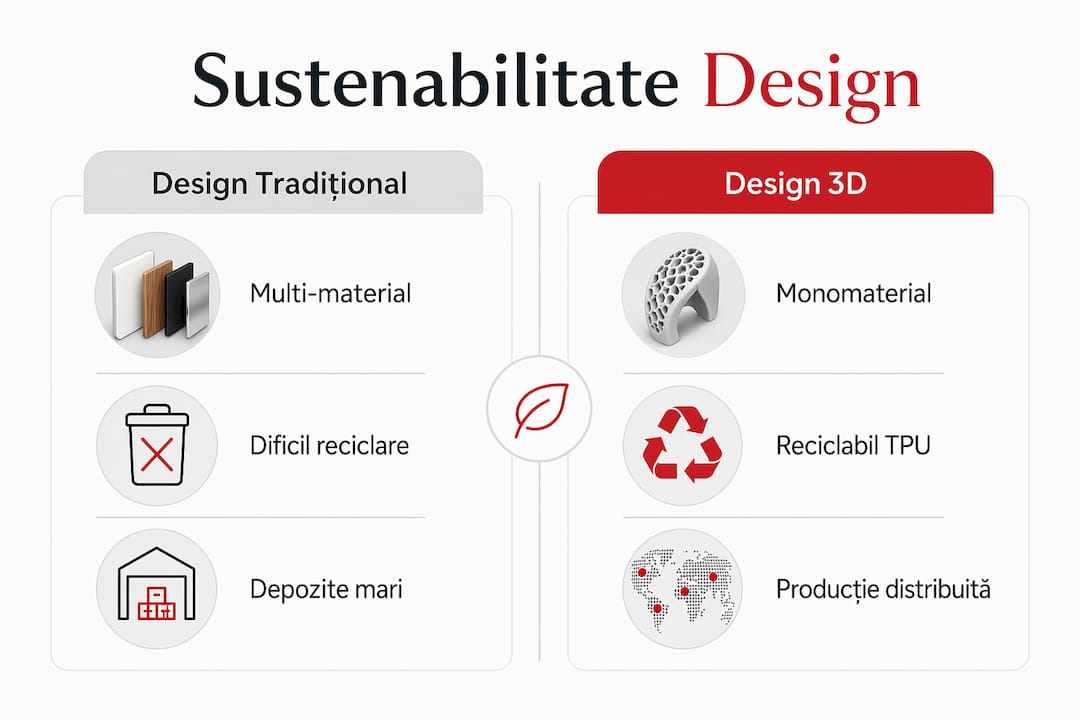 Sustenabilitate Design

Design Tradițional

Multi-material

Dificil reciclare

Depozite mari

Design 3D

Monomaterial

Reciclabil TPU

Producție distribuită